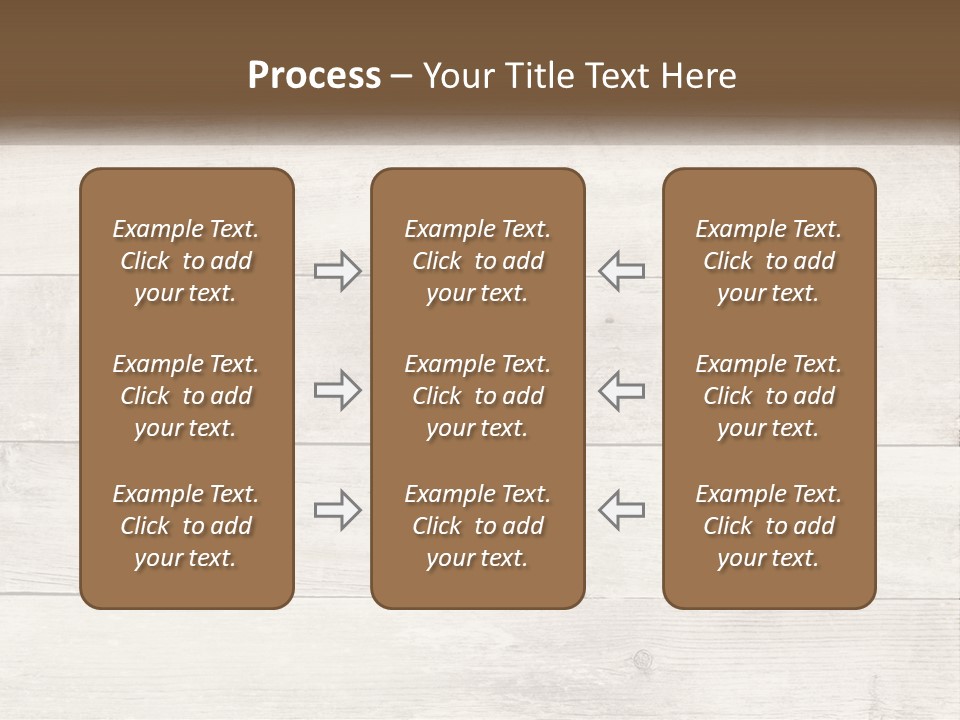 Process – Your Title Text Here

Example Text. Click to add your text.

Example Text. Click to add your text.

Example Text. Click to add your text.

Example Text. Click to add your text.

Example Text. Click to add your text.

Example Text. Click to add your text.

Example Text. Click to add your text.

Example Text. Click to add your text.

Example Text. Click to add your text.